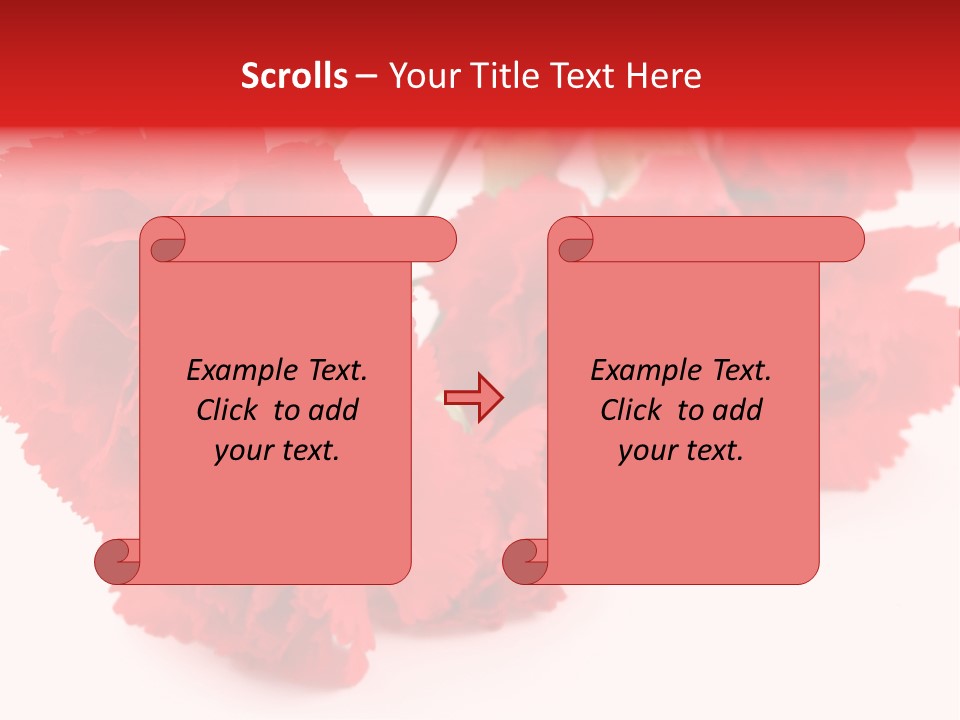 Scrolls – Your Title Text Here

Example Text. Click to add your text.

Example Text. Click to add your text.